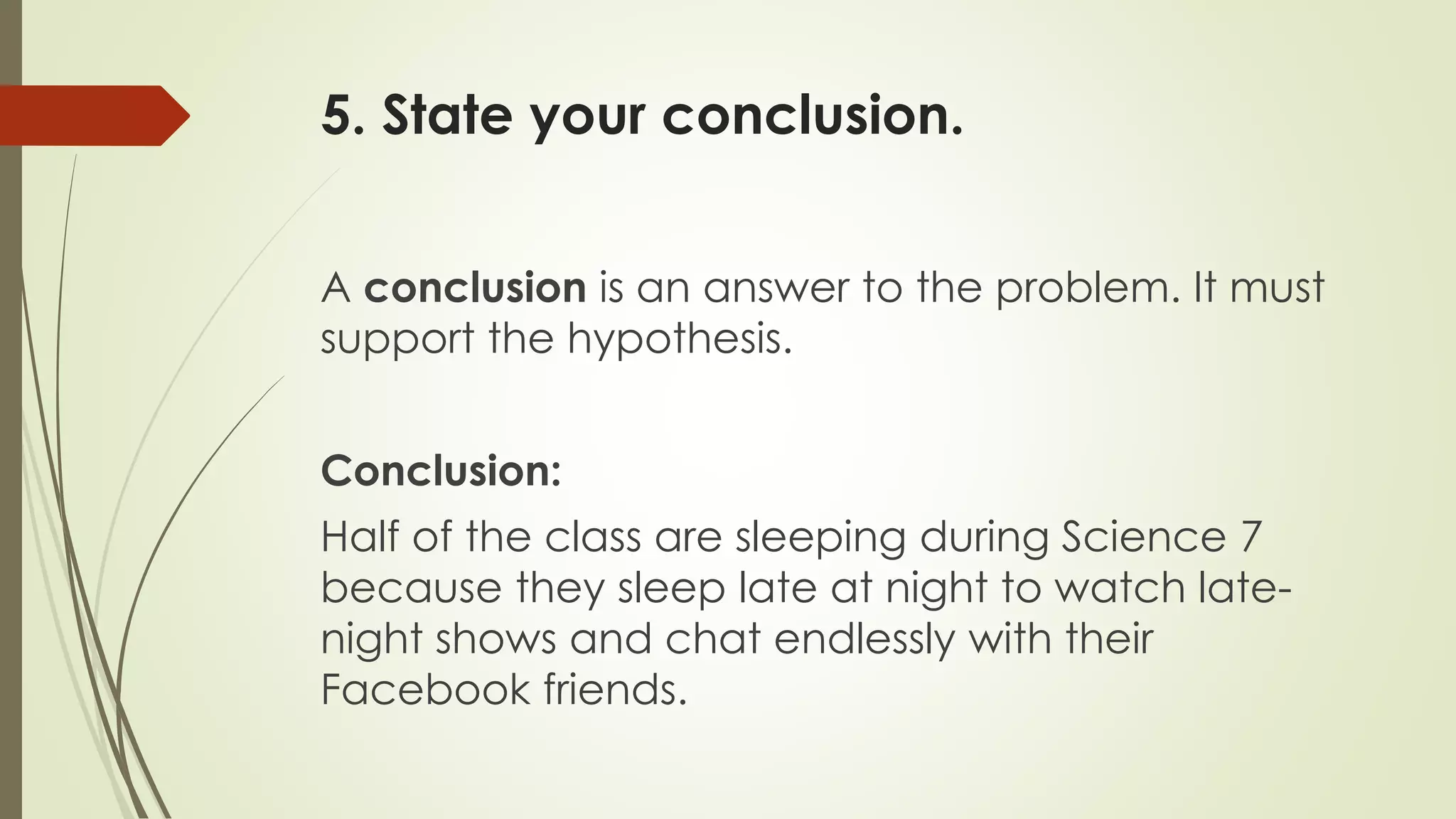 5. State your conclusion.

A conclusion is an answer to the problem. It must support the hypothesis.

Conclusion:

Half of the class are sleeping during Science 7 because they sleep late at night to watch late-night shows and chat endlessly with their Facebook friends.